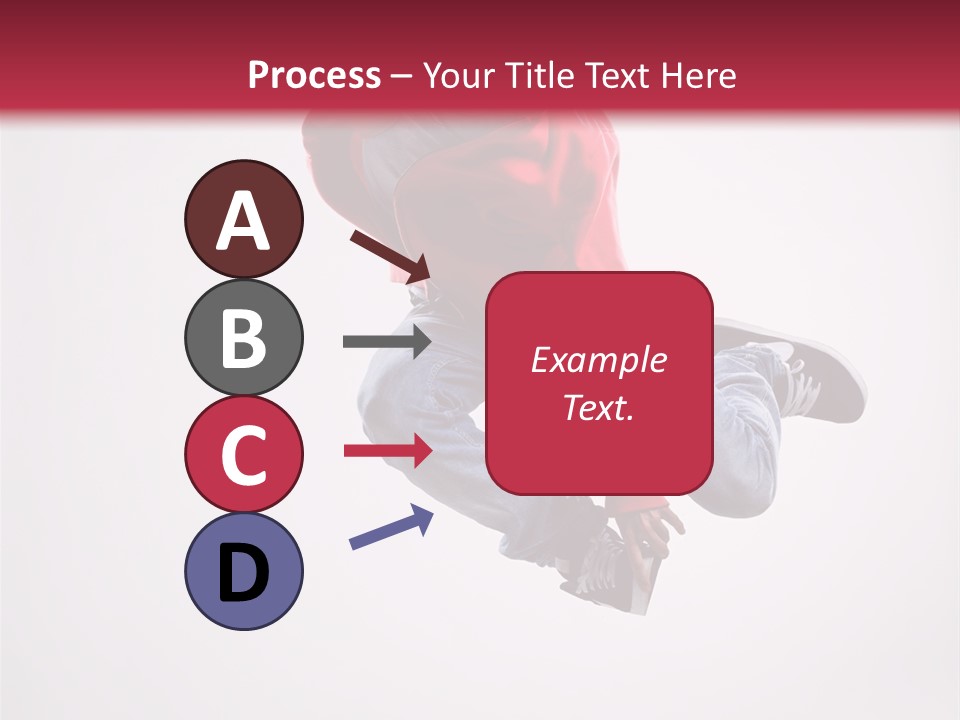 Process – Your Title Text Here

A

B

C

D

Example Text.